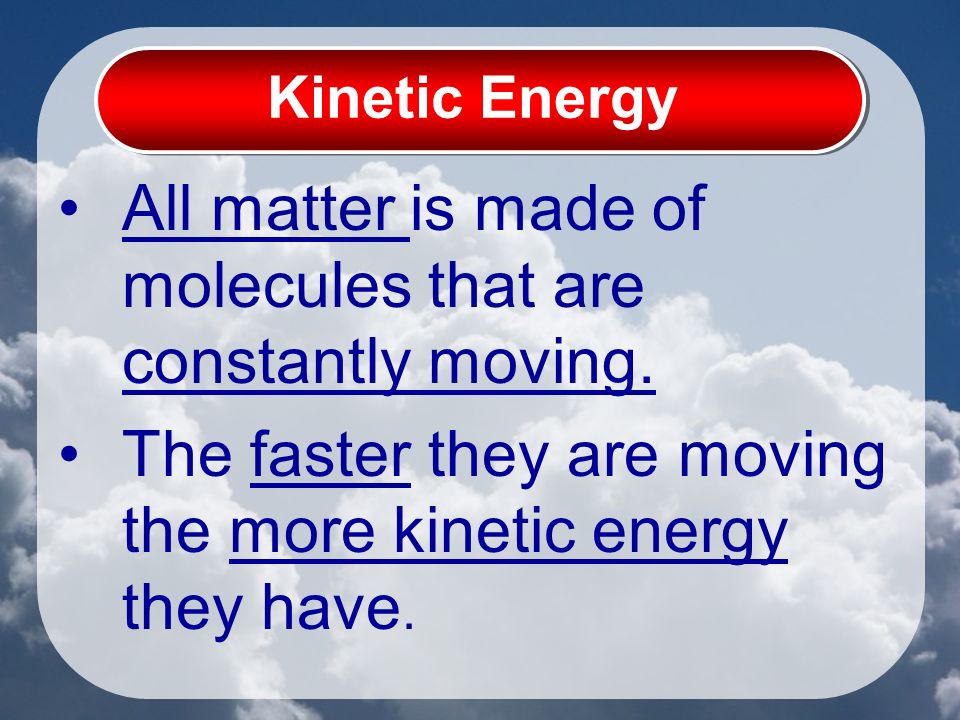 Kinetic Energy

• All matter is made of molecules that are constantly moving.

• The faster they are moving the more kinetic energy they have.